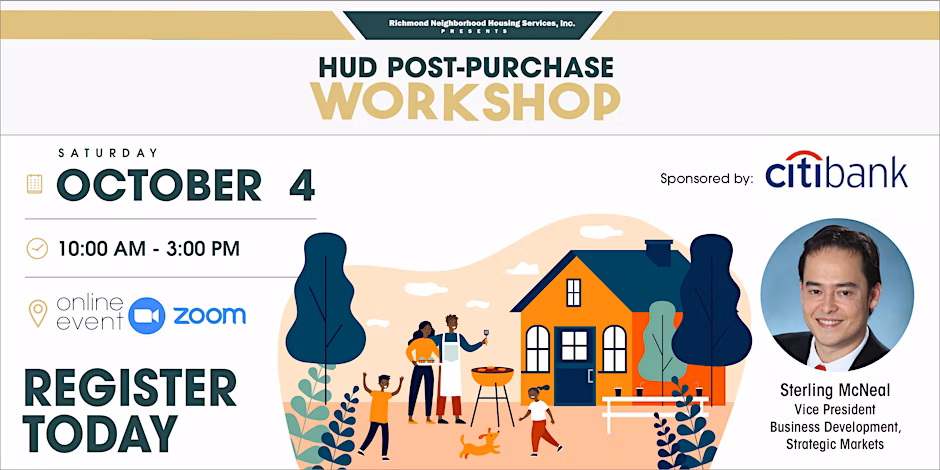 Richmond Neighborhood Housing Services, Inc.
PRESENTS

HUD POST-PURCHASE
WORKSHOP

SATURDAY
OCTOBER 4

10:00 AM - 3:00 PM

online event zoom

REGISTER TODAY

Sponsored by: citibank

Sterling McNeal
Vice President
Business Development,
Strategic Markets